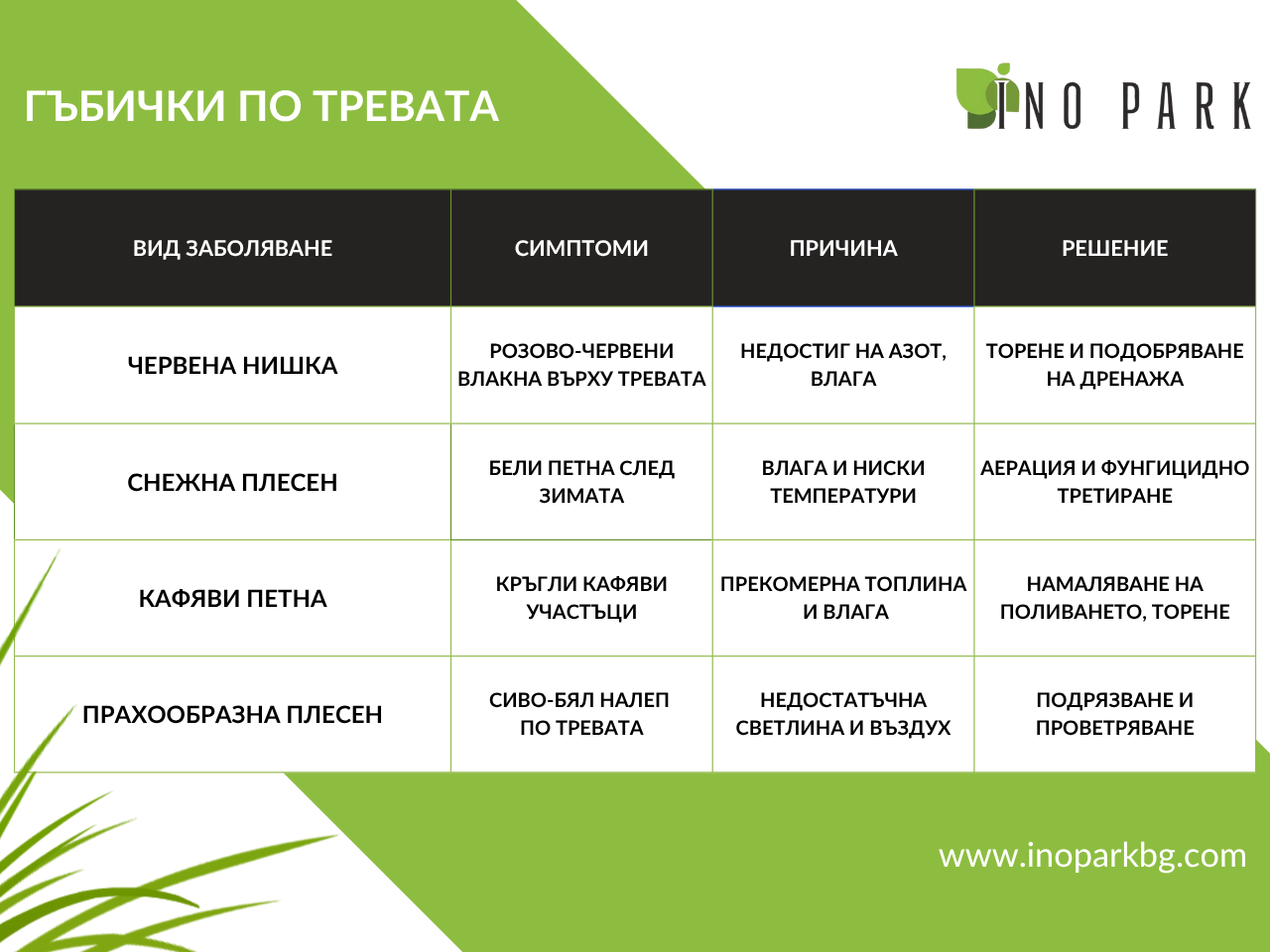 ГЪБИЧКИ ПО ТРЕВАТА

INO PARK

| ВИД ЗАБОЛЯВАНЕ | СИМПТОМИ | ПРИЧИНА | РЕШЕНИЕ |
|---|---|---|---|
| ЧЕРВЕНА НИШКА | РОЗОВО-ЧЕРВЕНИ ВЛАКНА ВЪРХУ ТРЕВАТА | НЕДОСТИГ НА АЗОТ, ВЛАГА | ТОРЕНЕ И ПОДОБРЯВАНЕ НА ДРЕНАЖА |
| СНЕЖНА ПЛЕСЕН | БЕЛИ ПЕТНА СЛЕД ЗИМАТА | ВЛАГА И НИСКИ ТЕМПЕРАТУРИ | АЕРАЦИЯ И ФУНГИЦИДНО ТРЕТИРАНЕ |
| КАФЯВИ ПЕТНА | КРЪГЛИ КАФЯВИ УЧАСТЪЦИ | ПРЕКОМЕРНА ТОПЛИНА И ВЛАГА | НАМАЛЯВАНЕ НА ПОЛИВАНЕТО, ТОРЕНЕ |
| ПРАХООБРАЗНА ПЛЕСЕН | СИВО-БЯЛ НАЛЕП ПО ТРЕВАТА | НЕДОСТАТЪЧНА СВЕТЛИНА И ВЪЗДУХ | ПОДРЯЗВАНЕ И ПРОВЕТРЯВАНЕ |

www.inoparkbg.com